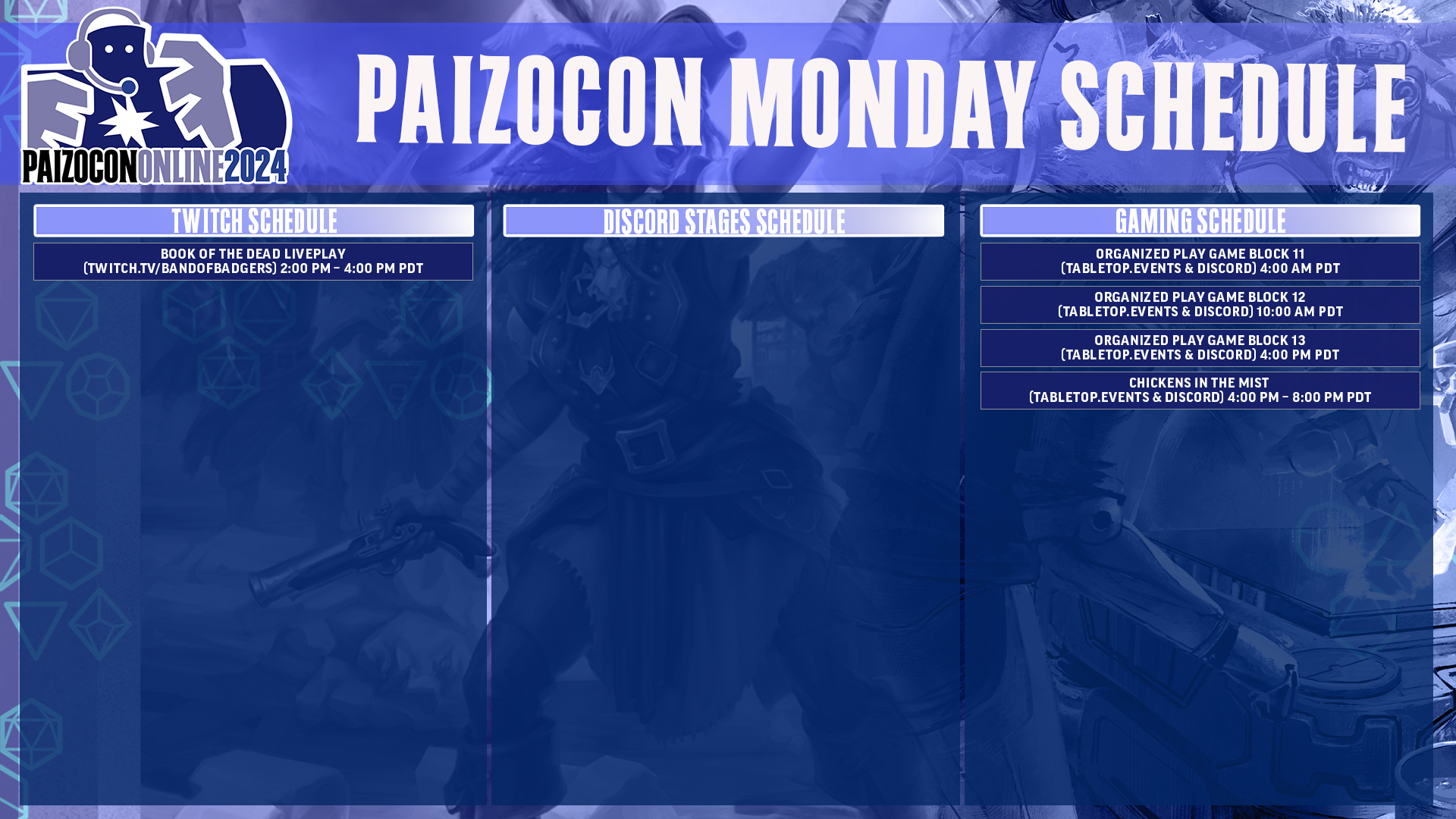 PAIZOCONONLINE2024

PAIZOCON MONDAY SCHEDULE

TWITCH SCHEDULE

BOOK OF THE DEAD LIVEPLAY (TWITCH.TV/BANDOFBADGERS) 2:00 PM – 4:00 PM PDT

DISCORD STAGES SCHEDULE

GAMING SCHEDULE

ORGANIZED PLAY GAME BLOCK 11 (TABLETOP.EVENTS & DISCORD) 4:00 AM PDT

ORGANIZED PLAY GAME BLOCK 12 (TABLETOP.EVENTS & DISCORD) 10:00 AM PDT

ORGANIZED PLAY GAME BLOCK 13 (TABLETOP.EVENTS & DISCORD) 4:00 PM PDT

CHICKENS IN THE MIST (TABLETOP.EVENTS & DISCORD) 4:00 PM – 8:00 PM PDT